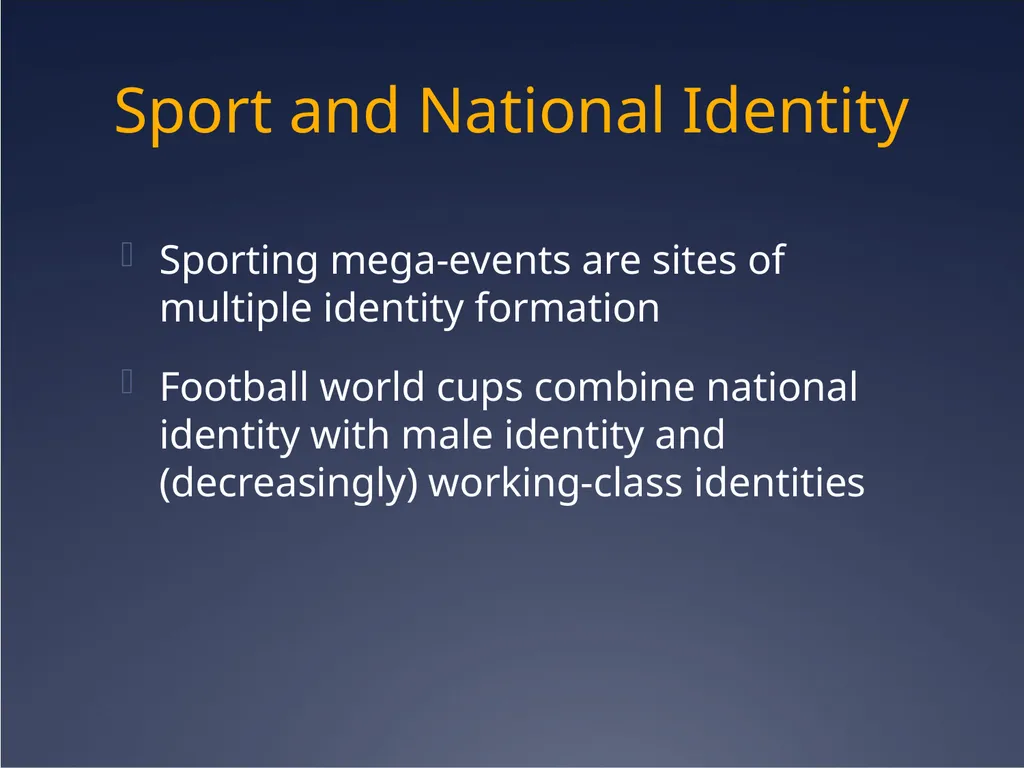 Sport and National Identity

Sporting mega-events are sites of multiple identity formation

Football world cups combine national identity with male identity and (decreasingly) working-class identities